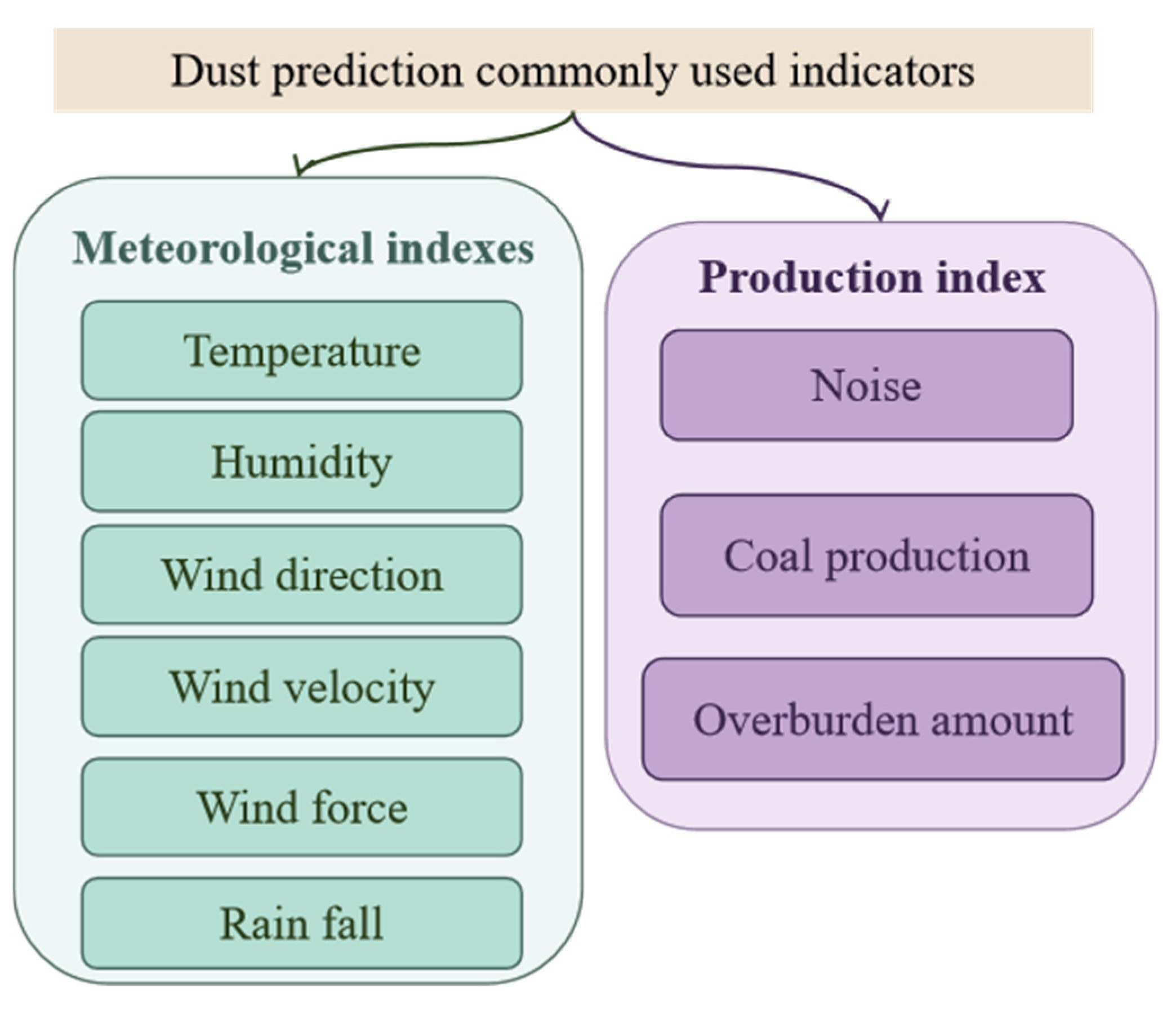 Dust prediction commonly used indicators

Meteorological indexes

Temperature

Humidity

Wind direction

Wind velocity

Wind force

Rain fall

Production index

Noise

Coal production

Overburden amount